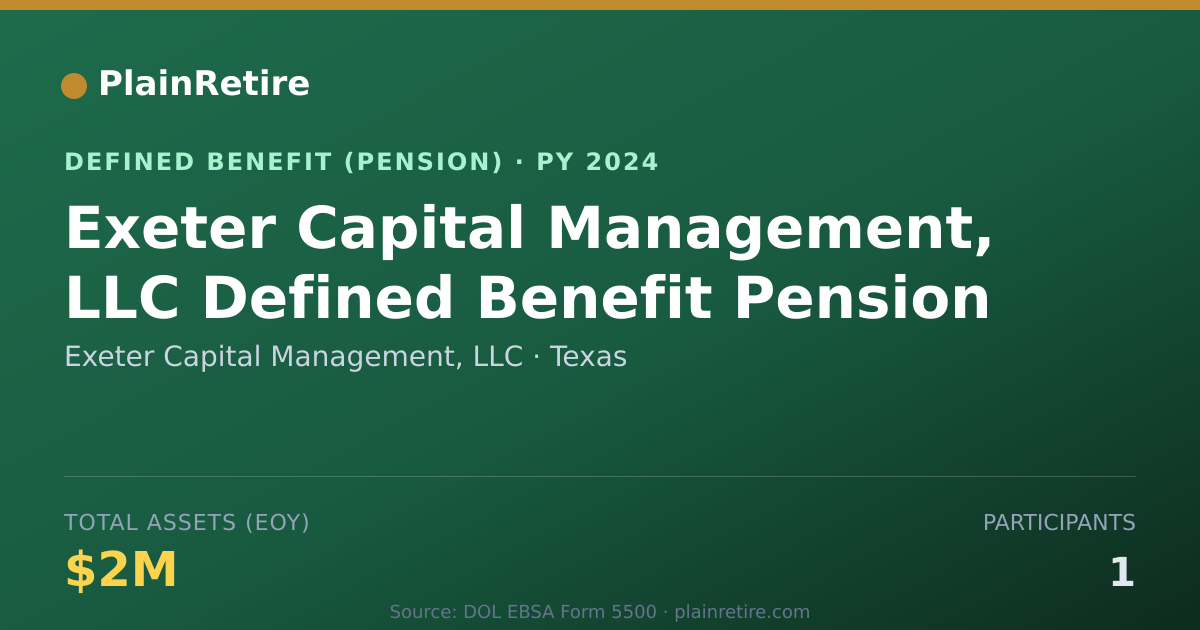 PlainRetire

DEFINED BENEFIT (PENSION) · PY 2024

Exeter Capital Management, LLC Defined Benefit Pension

Exeter Capital Management, LLC · Texas

TOTAL ASSETS (EOY)

$2M

PARTICIPANTS

1

Source: DOL EBSA Form 5500 · plainretire.com